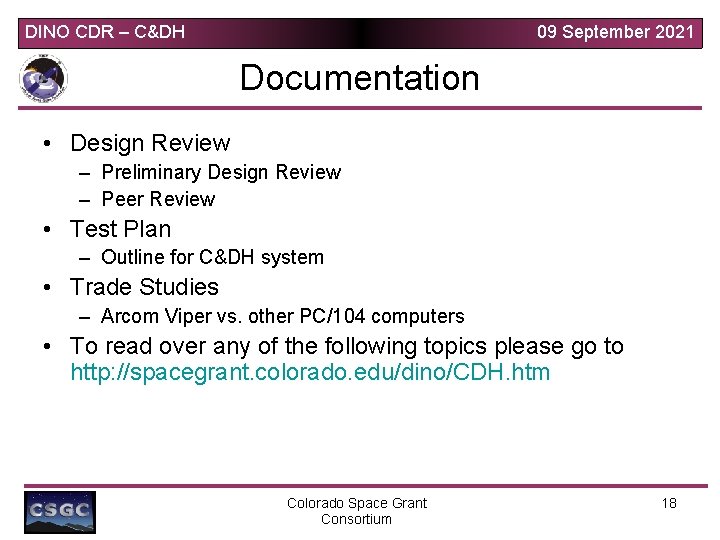 DINO CDR – C&DH

09 September 2021

Documentation

• Design Review
  – Preliminary Design Review
  – Peer Review
• Test Plan
  – Outline for C&DH system
• Trade Studies
  – Arcom Viper vs. other PC/104 computers
• To read over any of the following topics please go to http://spacegrant.colorado.edu/dino/CDH.htm

CSGC

Colorado Space Grant Consortium

18